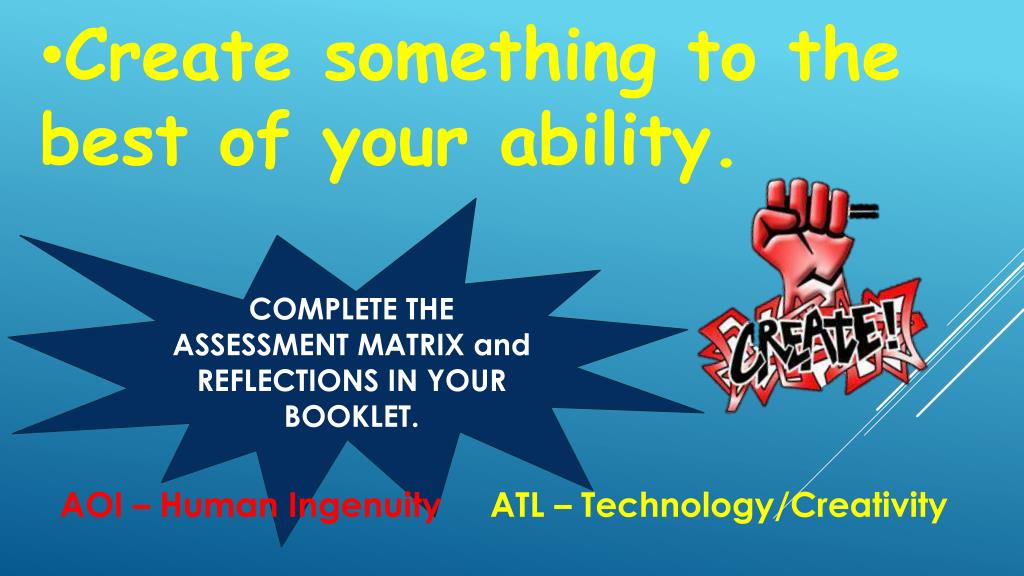 •Create something to the best of your ability.

COMPLETE THE ASSESSMENT MATRIX and REFLECTIONS IN YOUR BOOKLET.

CREATE!

AOI – Human Ingenuity ATL – Technology/Creativity